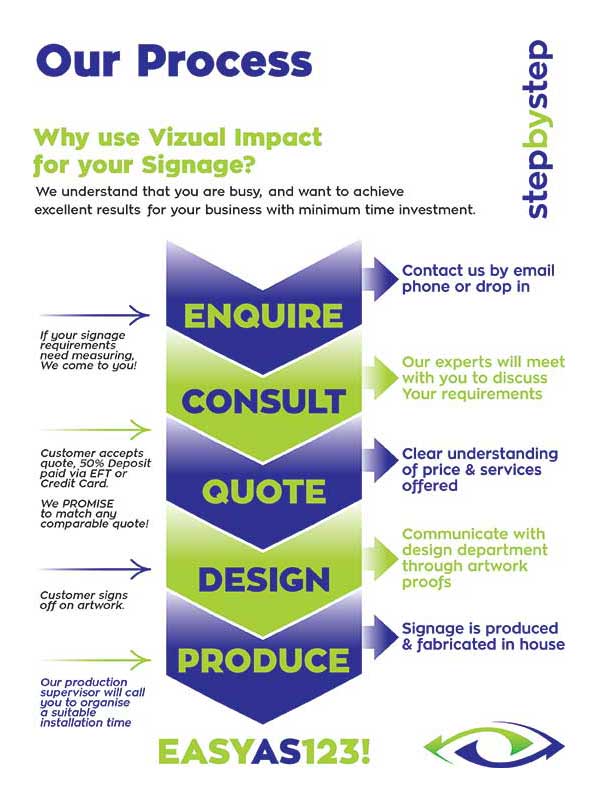 Our Process

stepbystep

Why use Vizual Impact for your Signage?

We understand that you are busy, and want to achieve excellent results for your business with minimum time investment.

ENQUIRE

Contact us by email phone or drop in

If your signage requirements need measuring, We come to you!

CONSULT

Our experts will meet with you to discuss Your requirements

Customer accepts quote, 50% Deposit paid via EFT or Credit Card.

We PROMISE to match any comparable quote!

QUOTE

Clear understanding of price & services offered

DESIGN

Communicate with design department through artwork proofs

Customer signs off on artwork.

PRODUCE

Signage is produced & fabricated in house

Our production supervisor will call you to organise a suitable installation time

EASYAS123!